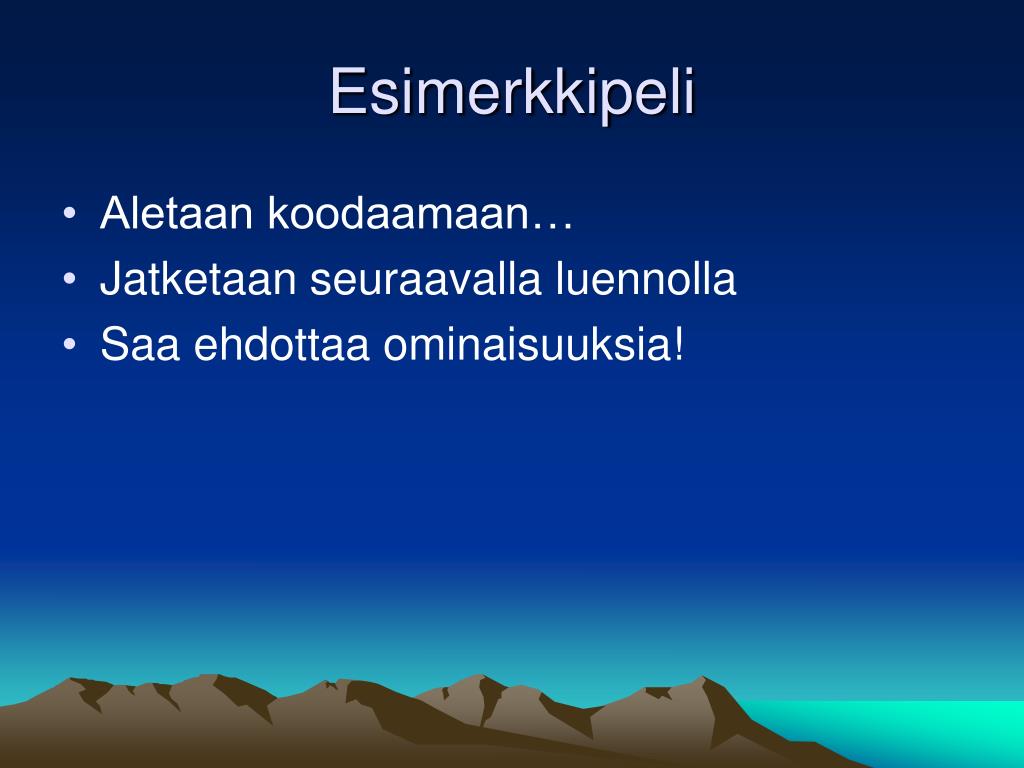 Esimerkkipeli

• Aletaan koodaamaan…
• Jatketaan seuraavalla luennolla
• Saa ehdottaa ominaisuuksia!